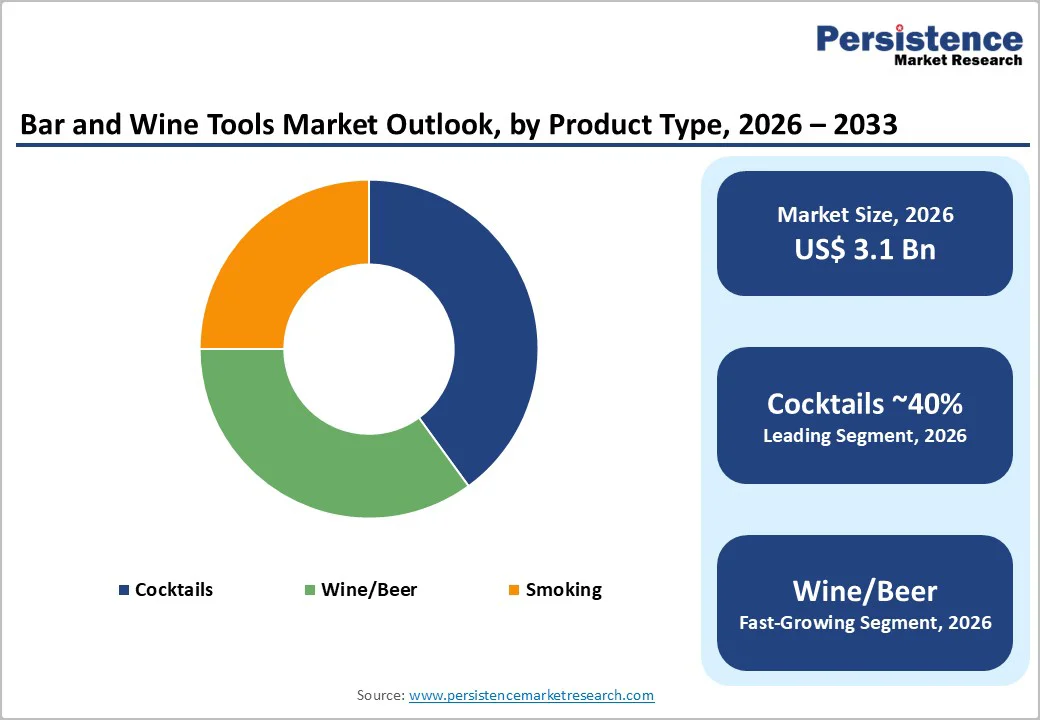 Persistence
Market Research

Bar and Wine Tools Market Outlook, by Product Type, 2026 – 2033

Cocktails
Wine/Beer
Smoking

Market Size, 2026
US$ 3.1 Bn

Cocktails ~40%
Leading Segment, 2026

Wine/Beer
Fast-Growing Segment, 2026

Source: www.persistencemarketresearch.com